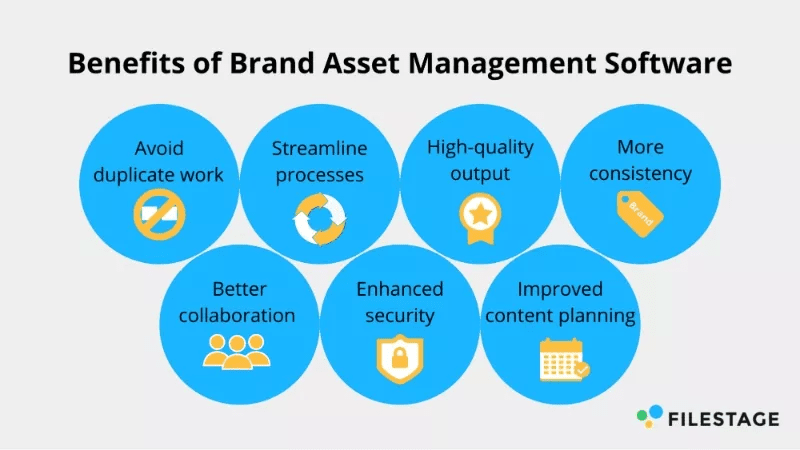 Benefits of Brand Asset Management Software

Avoid duplicate work

Streamline processes

High-quality output

More consistency

Brand

Better collaboration

Enhanced security

Improved content planning

FILESTAGE